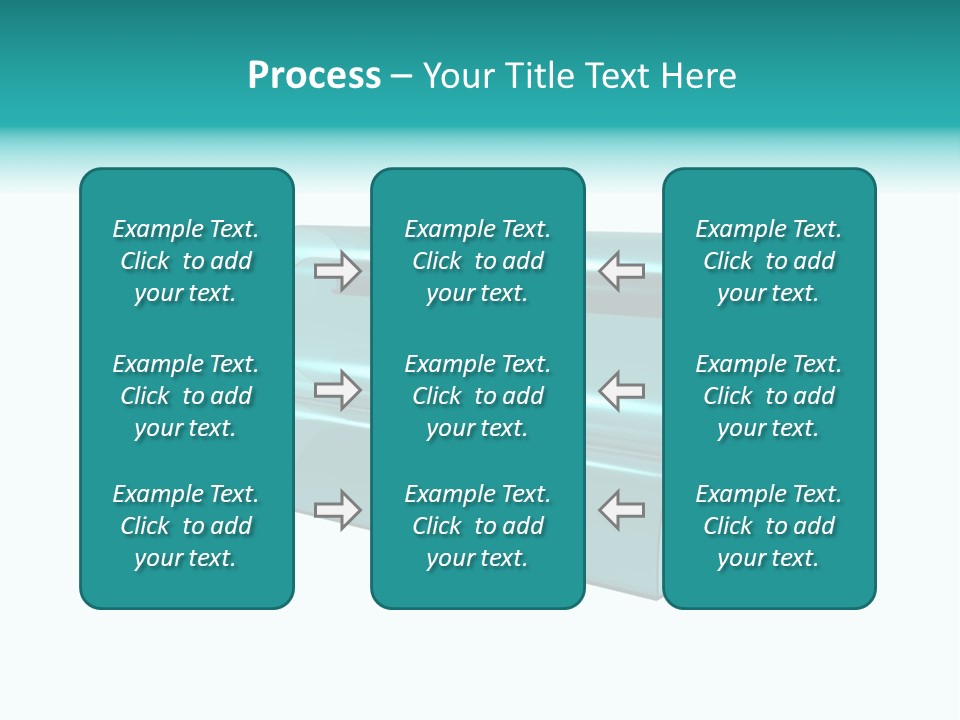 Process – Your Title Text Here

Example Text. Click to add your text.

Example Text. Click to add your text.

Example Text. Click to add your text.

Example Text. Click to add your text.

Example Text. Click to add your text.

Example Text. Click to add your text.

Example Text. Click to add your text.

Example Text. Click to add your text.

Example Text. Click to add your text.